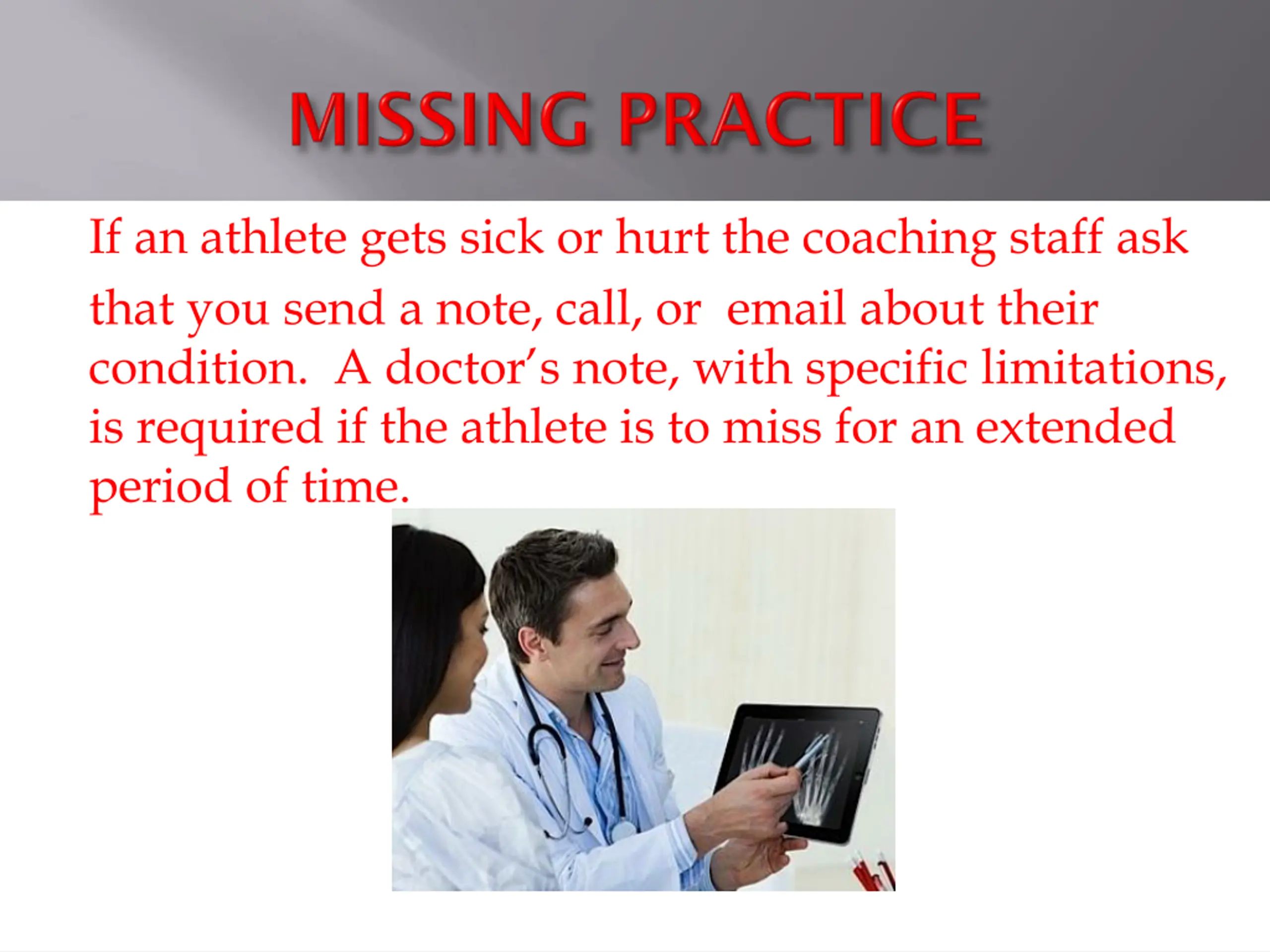 MISSING PRACTICE

If an athlete gets sick or hurt the coaching staff ask that you send a note, call, or email about their condition. A doctor's note, with specific limitations, is required if the athlete is to miss for an extended period of time.